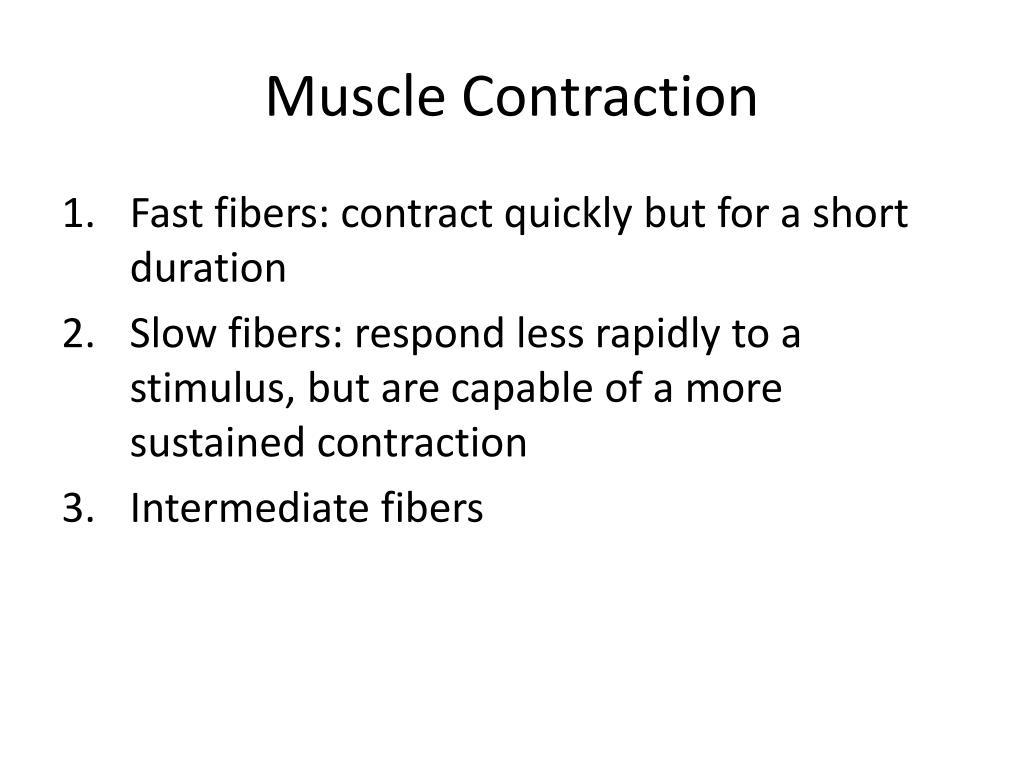 Muscle Contraction

1. Fast fibers: contract quickly but for a short duration
2. Slow fibers: respond less rapidly to a stimulus, but are capable of a more sustained contraction
3. Intermediate fibers